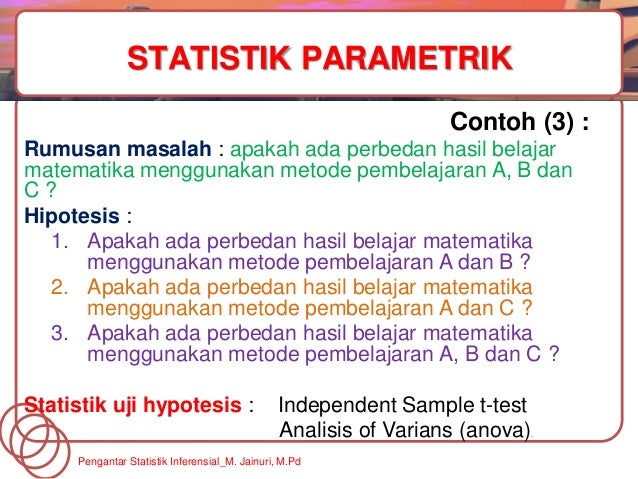 STATISTIK PARAMETRIK

Contoh (3) :

Rumusan masalah : apakah ada perbedan hasil belajar matematika menggunakan metode pembelajaran A, B dan C ?

Hipotesis :

1. Apakah ada perbedan hasil belajar matematika menggunakan metode pembelajaran A dan B ?
2. Apakah ada perbedan hasil belajar matematika menggunakan metode pembelajaran A dan C ?
3. Apakah ada perbedan hasil belajar matematika menggunakan metode pembelajaran A, B dan C ?

Statistik uji hypotesis : Independent Sample t-test
Analisis of Varians (anova).

Pengantar Statistik Inferensial_M. Jainuri, M.Pd